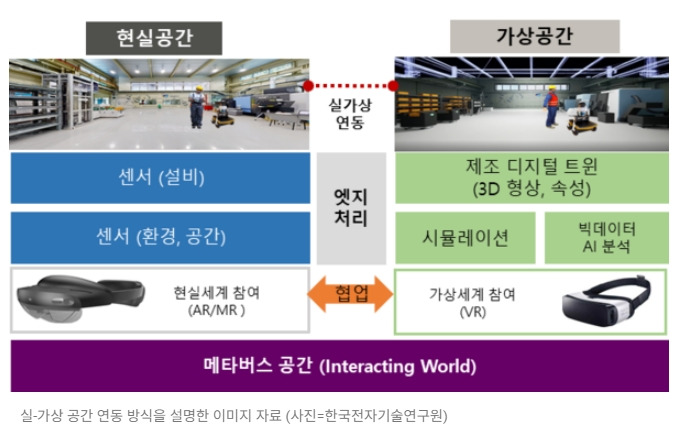 현실공간

가상공간

실가상 연동

센서 (설비)

센서 (환경, 공간)

엣지 처리

제조 디지털 트윈 (3D 형상, 속성)

시뮬레이션

빅데이터 AI 분석

현실세계 참여 (AR/MR )

협업

가상세계 참여 (VR)

메타버스 공간 (Interacting World)

실-가상 공간 연동 방식을 설명한 이미지 자료 (사진=한국전자기술연구원)